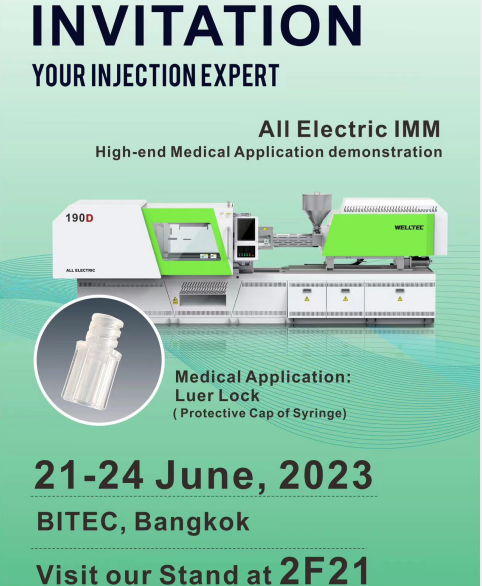 INVITATION
YOUR INJECTION EXPERT

All Electric IMM
High-end Medical Application demonstration

190D
ALL ELECTRIC
WELLTEC

Medical Application:
Luer Lock
( Protective Cap of Syringe)

21-24 June, 2023
BITEC, Bangkok
Visit our Stand at 2F21